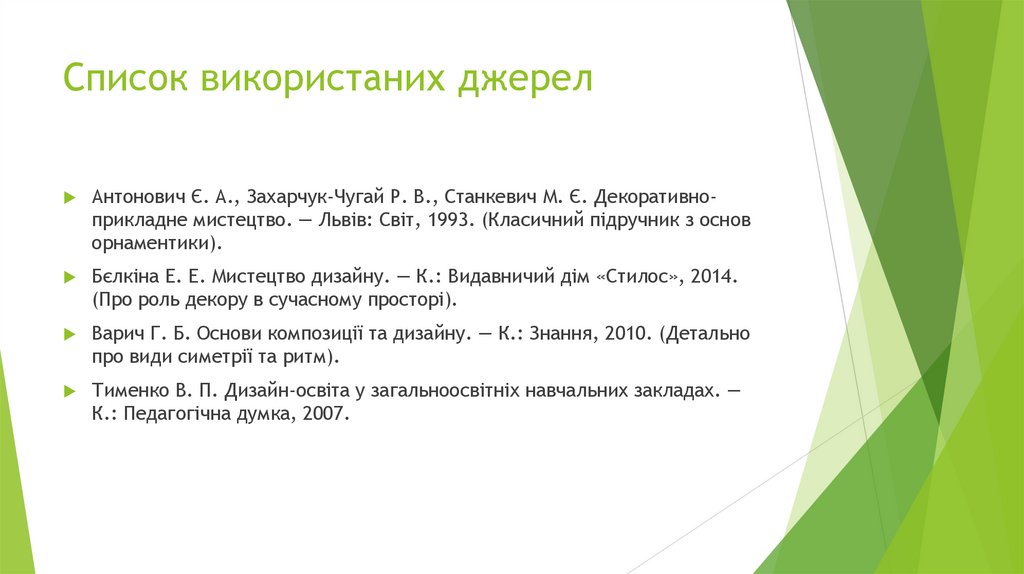 Список використаних джерел

Антонович Є. А., Захарчук-Чугай Р. В., Станкевич М. Є. Декоративно-прикладне мистецтво. — Львів: Світ, 1993. (Класичний підручник з основ орнаментики).

Бєлкіна Е. Е. Мистецтво дизайну. — К.: Видавничий дім «Стилос», 2014. (Про роль декору в сучасному просторі).

Варич Г. Б. Основи композиції та дизайну. — К.: Знання, 2010. (Детально про види симетрії та ритм).

Тименко В. П. Дизайн-освіта у загальноосвітніх навчальних закладах. — К.: Педагогічна думка, 2007.